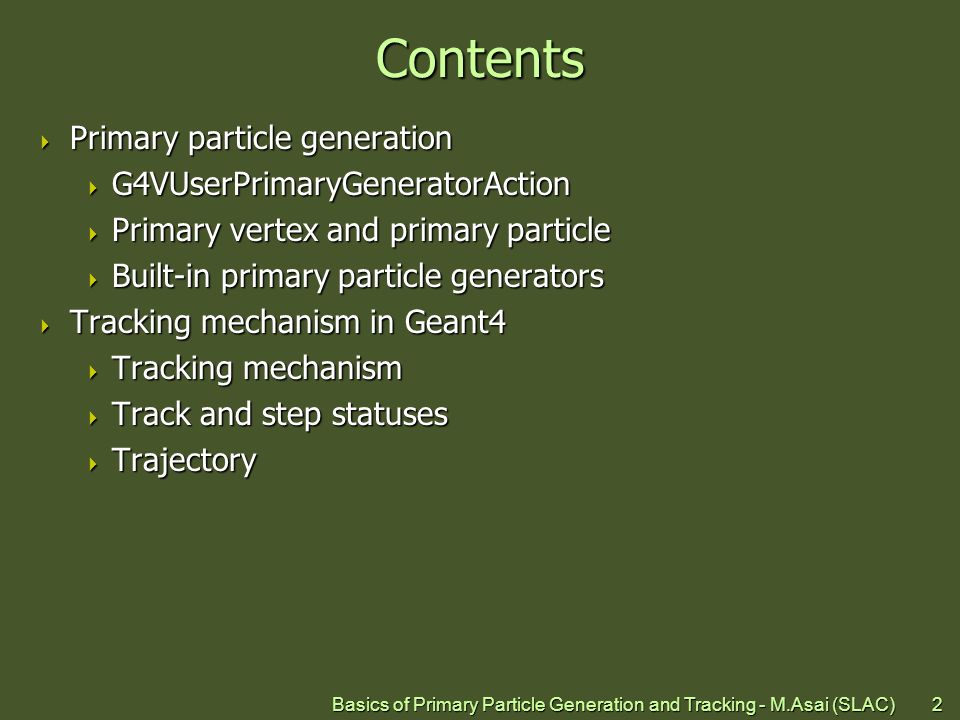 Contents

Primary particle generation

G4VUserPrimaryGeneratorAction

Primary vertex and primary particle

Built-in primary particle generators

Tracking mechanism in Geant4

Tracking mechanism

Track and step statuses

Trajectory

Basics of Primary Particle Generation and Tracking - M.Asai (SLAC) 2